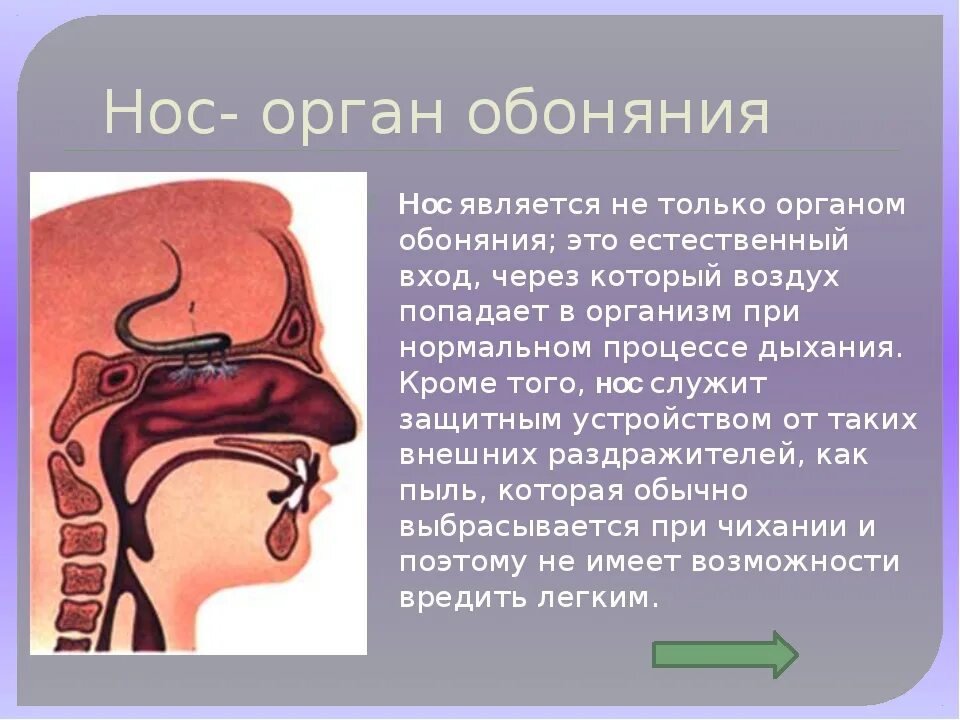 Нос- орган обоняния

Нос является не только органом обоняния; это естественный вход, через который воздух попадает в организм при нормальном процессе дыхания. Кроме того, нос служит защитным устройством от таких внешних раздражителей, как пыль, которая обычно выбрасывается при чихании и поэтому не имеет возможности вредить легким.

1